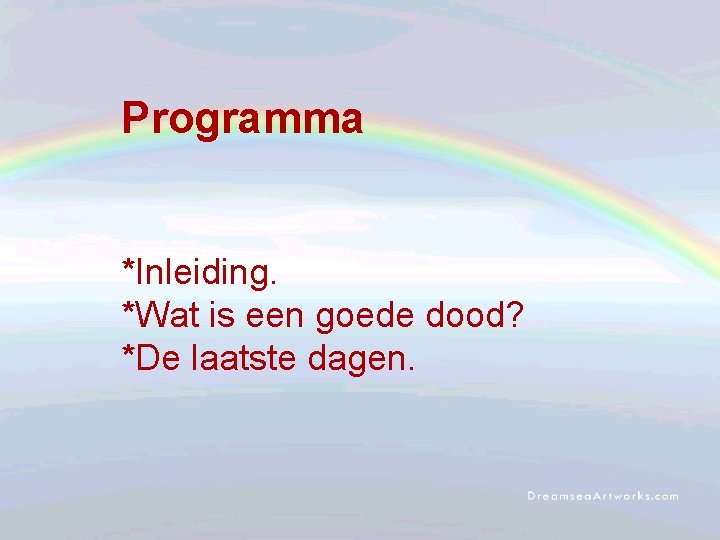 Programma

*Inleiding.
*Wat is een goede dood?
*De laatste dagen.

DreamseaArtworks.com